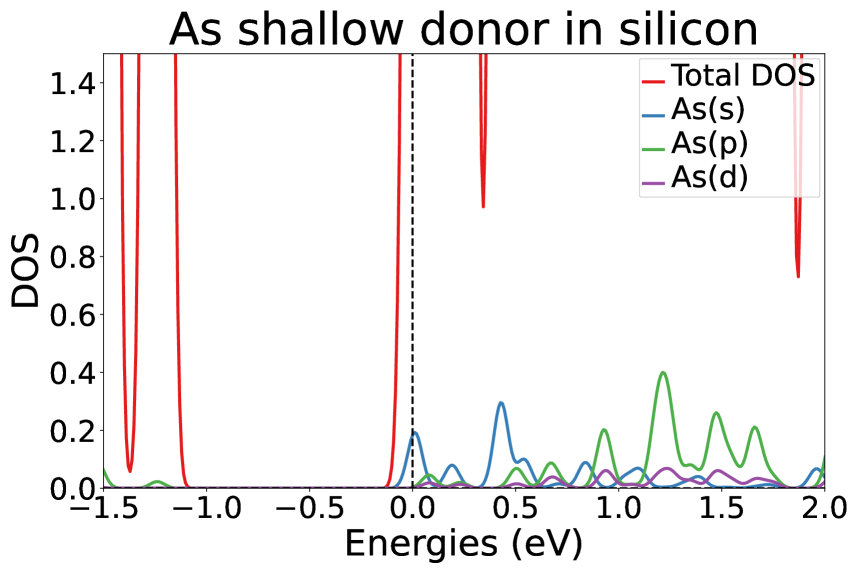 As shallow donor in silicon

Total DOS
As(s)
As(p)
As(d)

DOS

1.4
1.2
1.0
0.8
0.6
0.4
0.2
0.0

−1.5 −1.0 −0.5 0.0 0.5 1.0 1.5 2.0

Energies (eV)